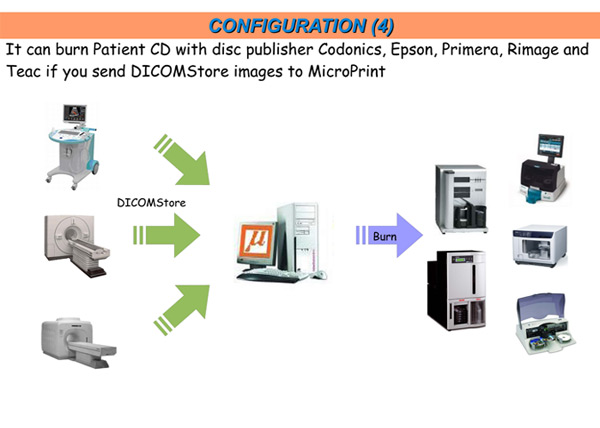 CONFIGURATION (4)

It can burn Patient CD with disc publisher Codonics, Epson, Primera, Rimage and Teac if you send DICOMStore images to MicroPrint

DICOMStore

Burn